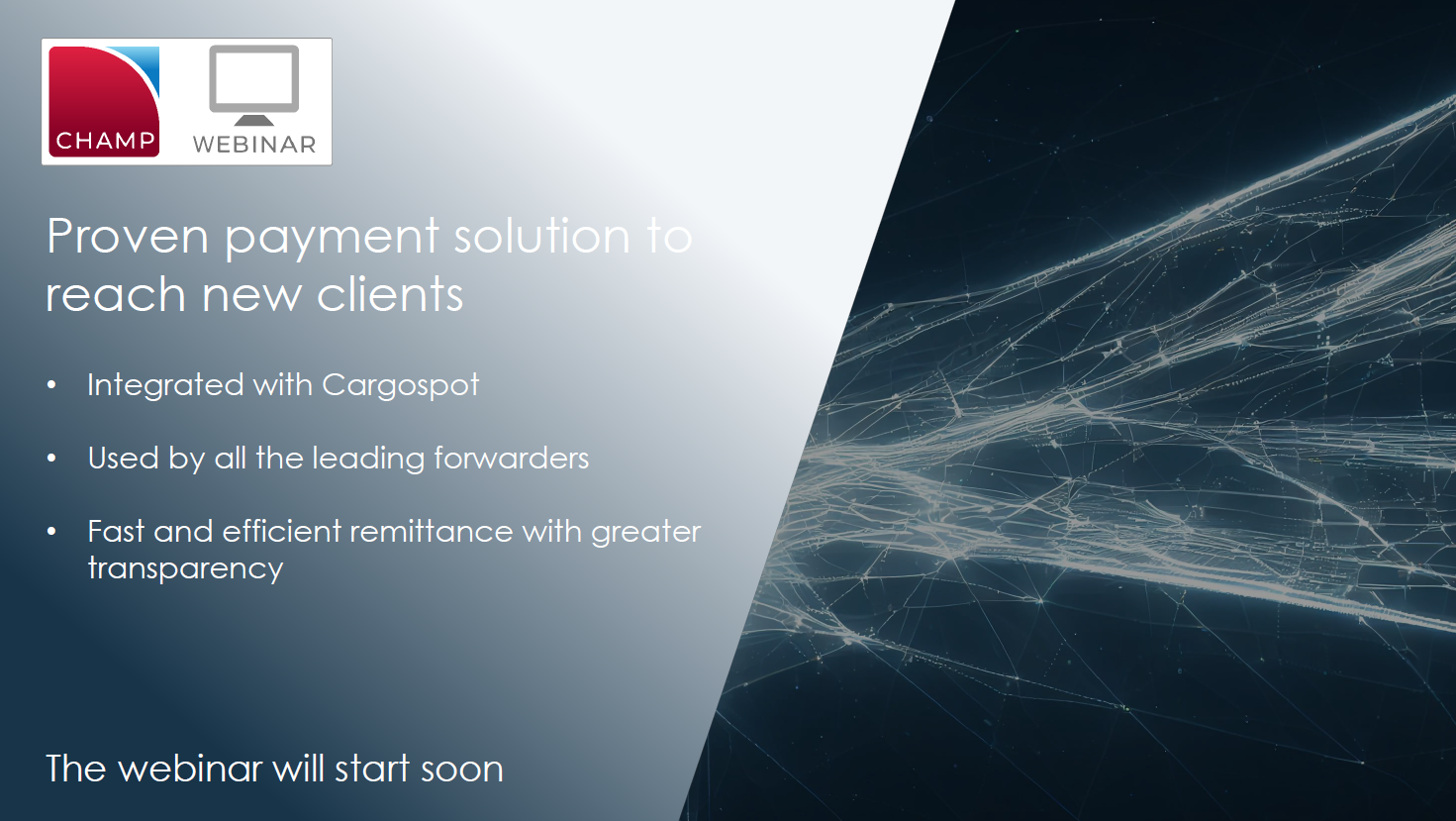 CHAMP WEBINAR

Proven payment solution to reach new clients

• Integrated with Cargospot

• Used by all the leading forwarders

• Fast and efficient remittance with greater transparency

The webinar will start soon